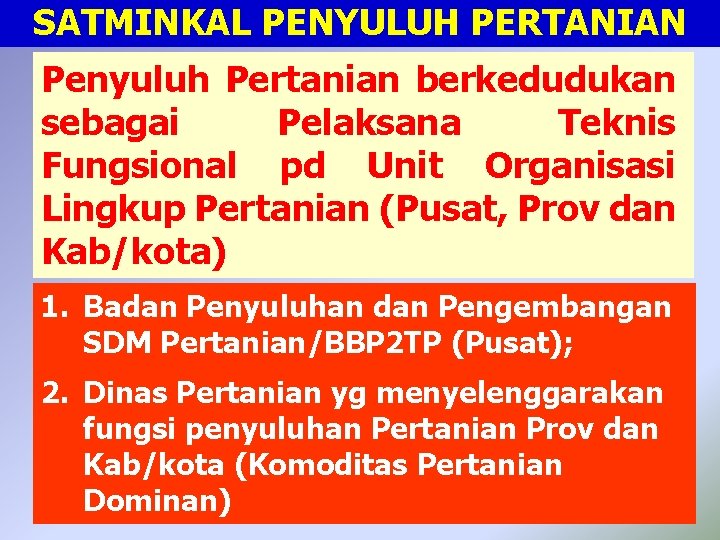 SATMINKAL PENYULUH PERTANIAN

Penyuluh Pertanian berkedudukan sebagai Pelaksana Teknis Fungsional pd Unit Organisasi Lingkup Pertanian (Pusat, Prov dan Kab/kota)

1. Badan Penyuluhan dan Pengembangan SDM Pertanian/BBP2TP (Pusat);

2. Dinas Pertanian yg menyelenggarakan fungsi penyuluhan Pertanian Prov dan Kab/kota (Komoditas Pertanian Dominan)